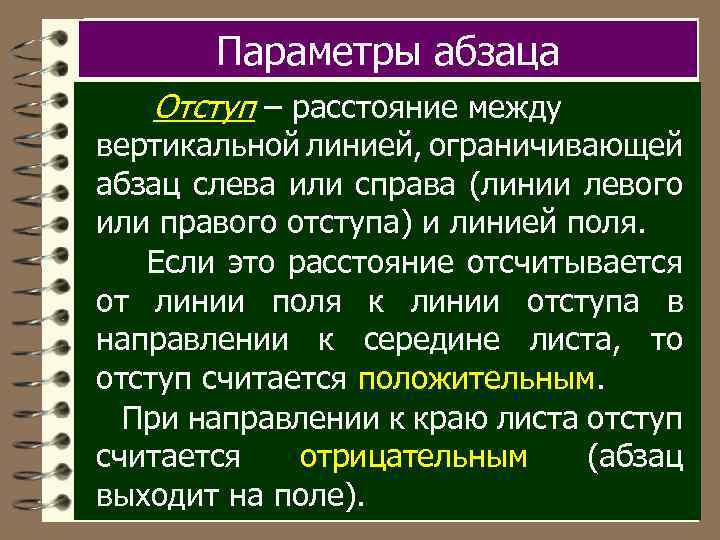 Параметры абзаца

Отступ – расстояние между вертикальной линией, ограничивающей абзац слева или справа (линии левого или правого отступа) и линией поля.

Если это расстояние отсчитывается от линии поля к линии отступа в направлении к середине листа, то отступ считается положительным.

При направлении к краю листа отступ считается отрицательным (абзац выходит на поле).